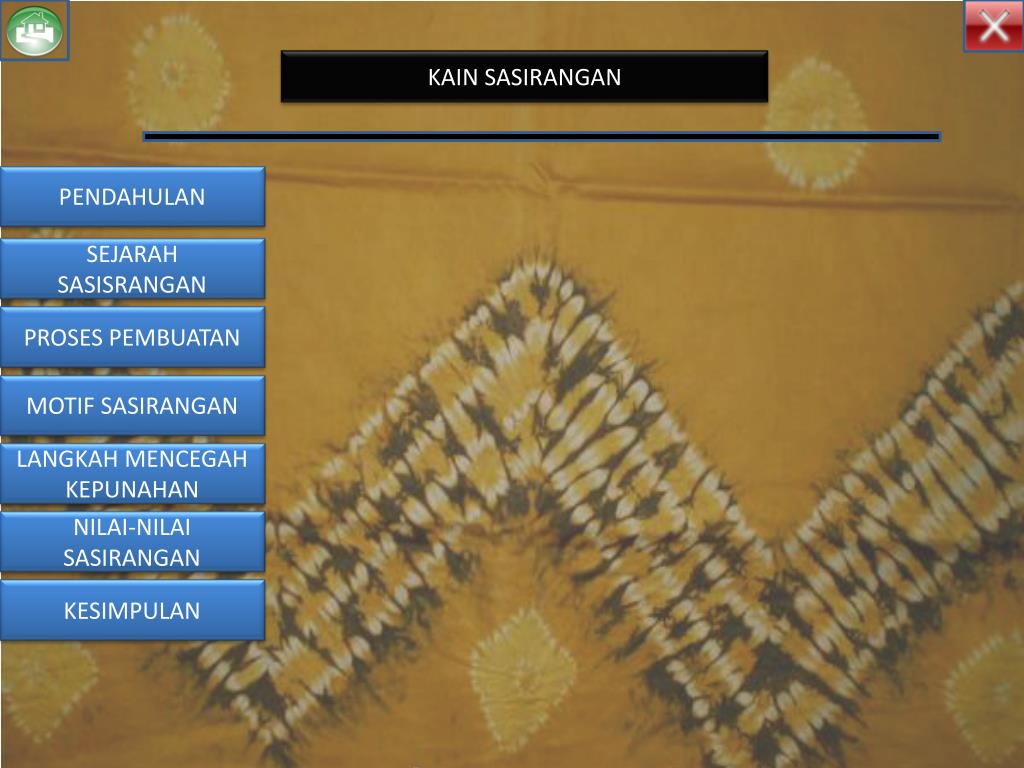 KAIN SASIRANGAN

PENDAHULAN

SEJARAH SASISRANGAN

PROSES PEMBUATAN

MOTIF SASIRANGAN

LANGKAH MENCEGAH KEPUNAHAN

NILAI-NILAI SASIRANGAN

KESIMPULAN